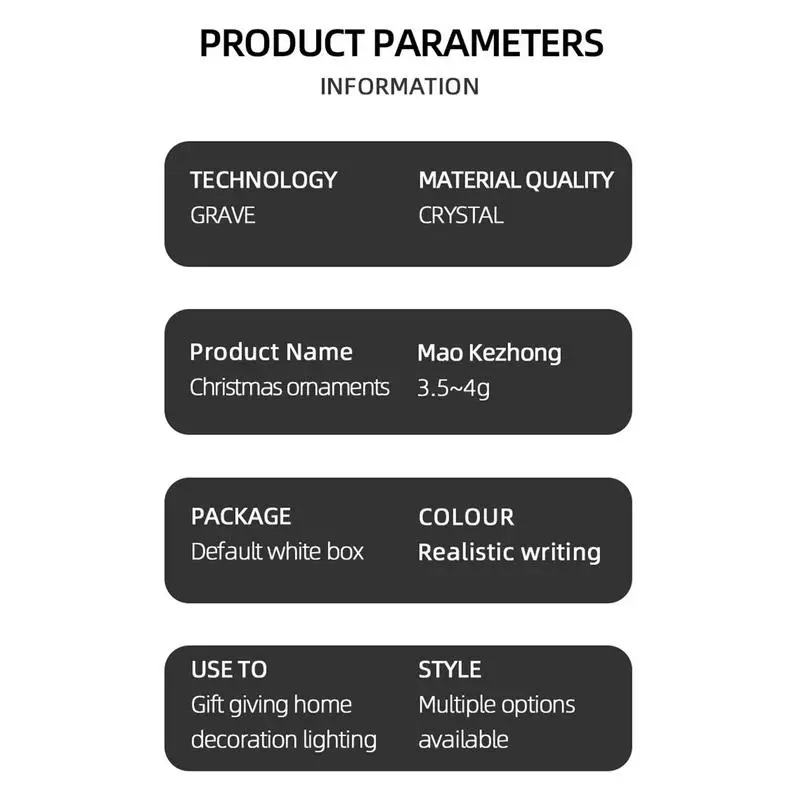 PRODUCT PARAMETERS
INFORMATION

TECHNOLOGY
GRAVE

MATERIAL QUALITY
CRYSTAL

Product Name
Christmas ornaments

Mao Kezhong
3.5~4g

PACKAGE
Default white box

COLOUR
Realistic writing

USE TO
Gift giving home decoration lighting

STYLE
Multiple options available